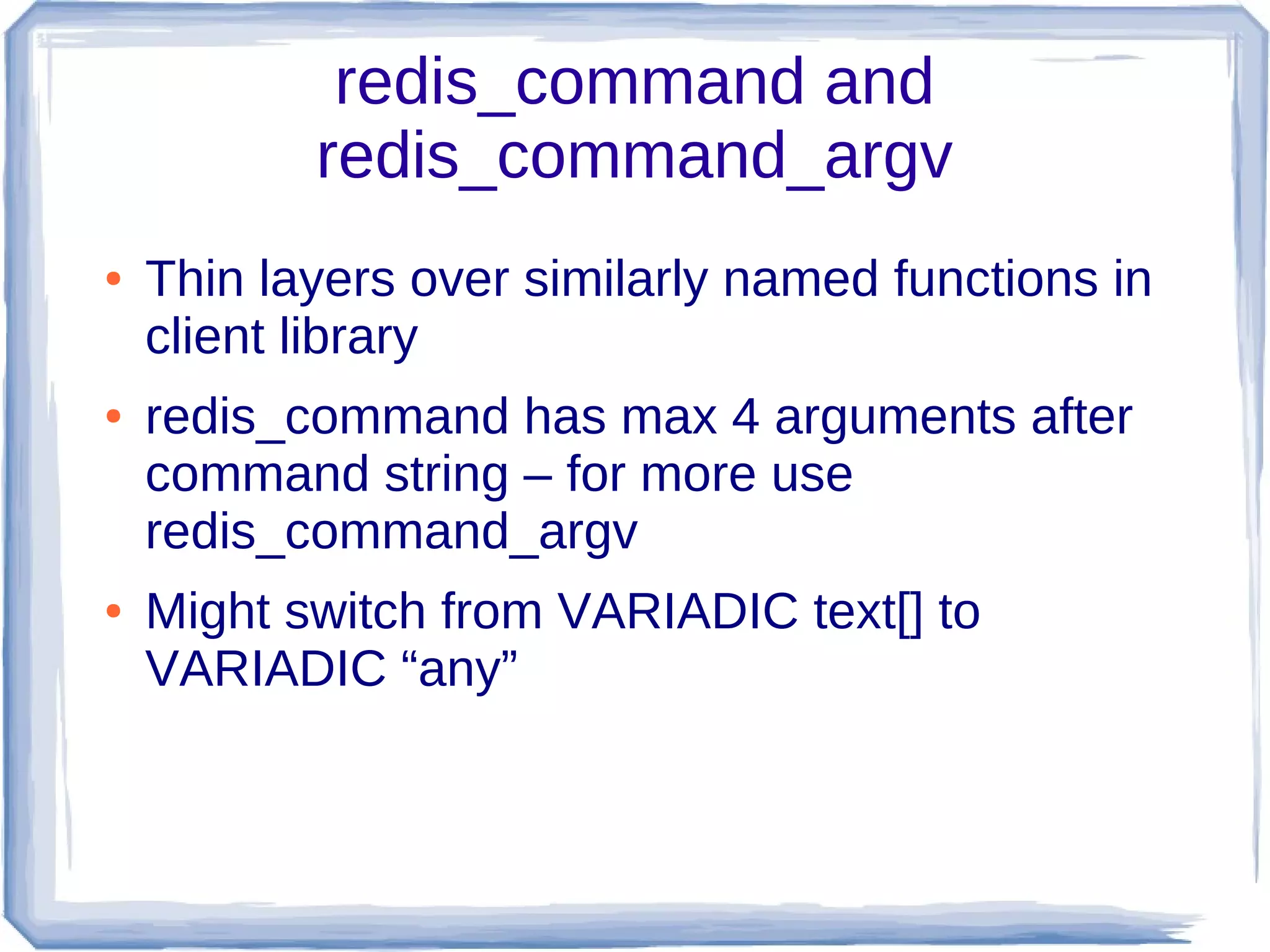 redis_command and redis_command_argv

• Thin layers over similarly named functions in client library

• redis_command has max 4 arguments after command string – for more use redis_command_argv

• Might switch from VARIADIC text[] to VARIADIC “any”